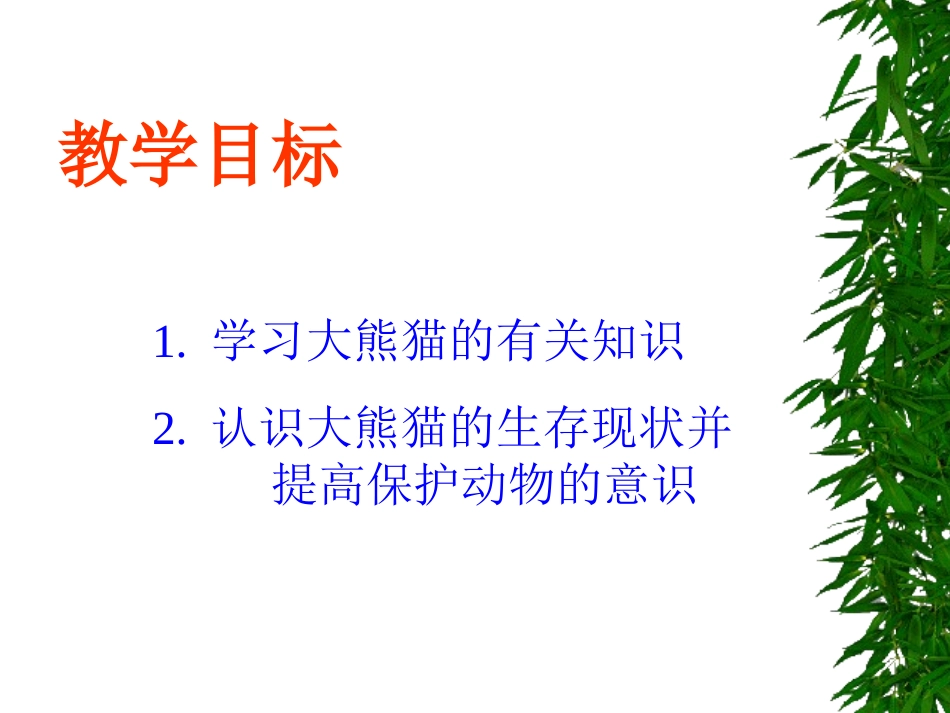 教学目标

1. 学习大熊猫的有关知识

2. 认识大熊猫的生存现状并提高保护动物的意识